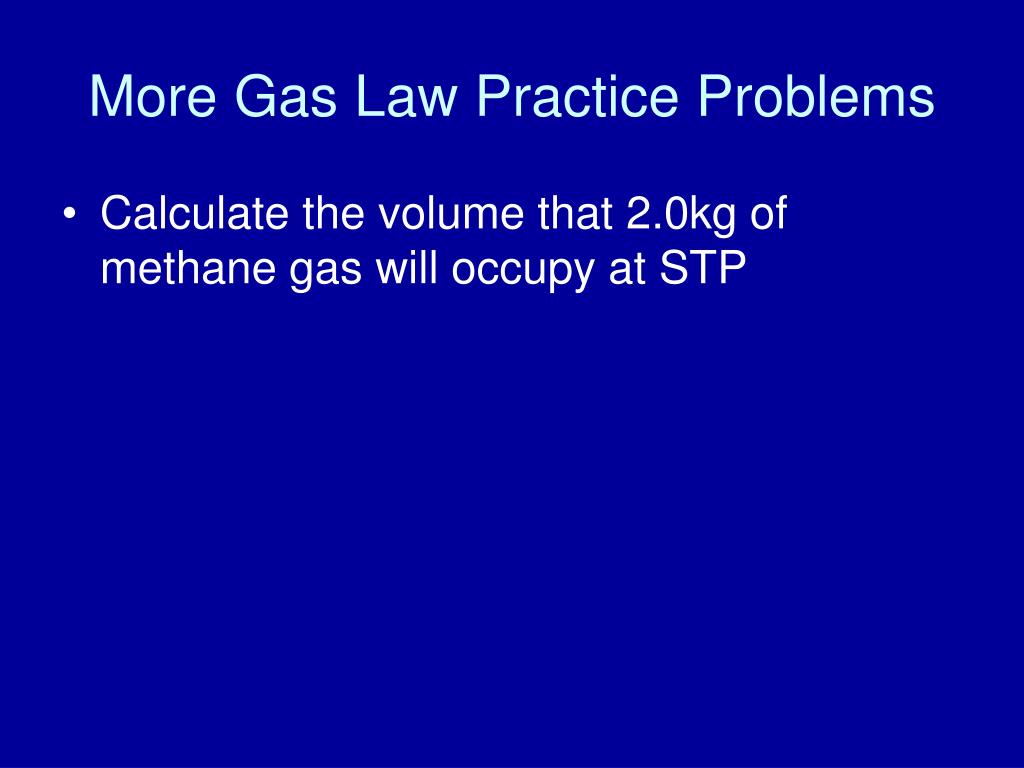 More Gas Law Practice Problems

• Calculate the volume that 2.0kg of methane gas will occupy at STP